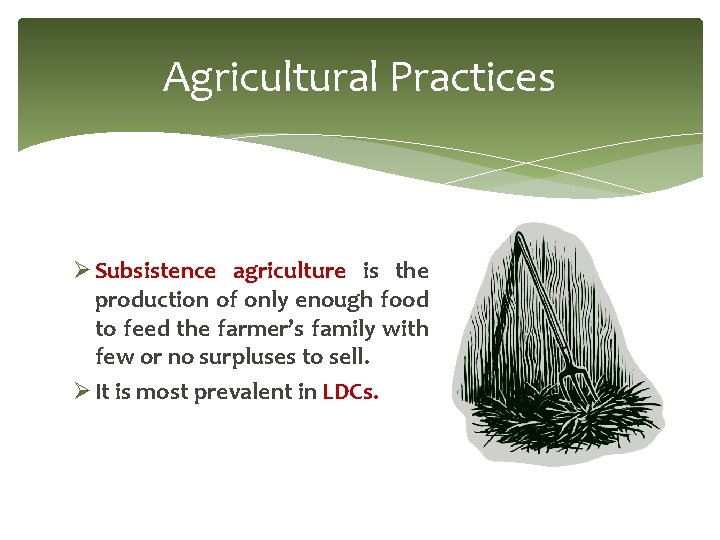 Agricultural Practices

➢ Subsistence agriculture is the production of only enough food to feed the farmer's family with few or no surpluses to sell.

➢ It is most prevalent in LDCs.